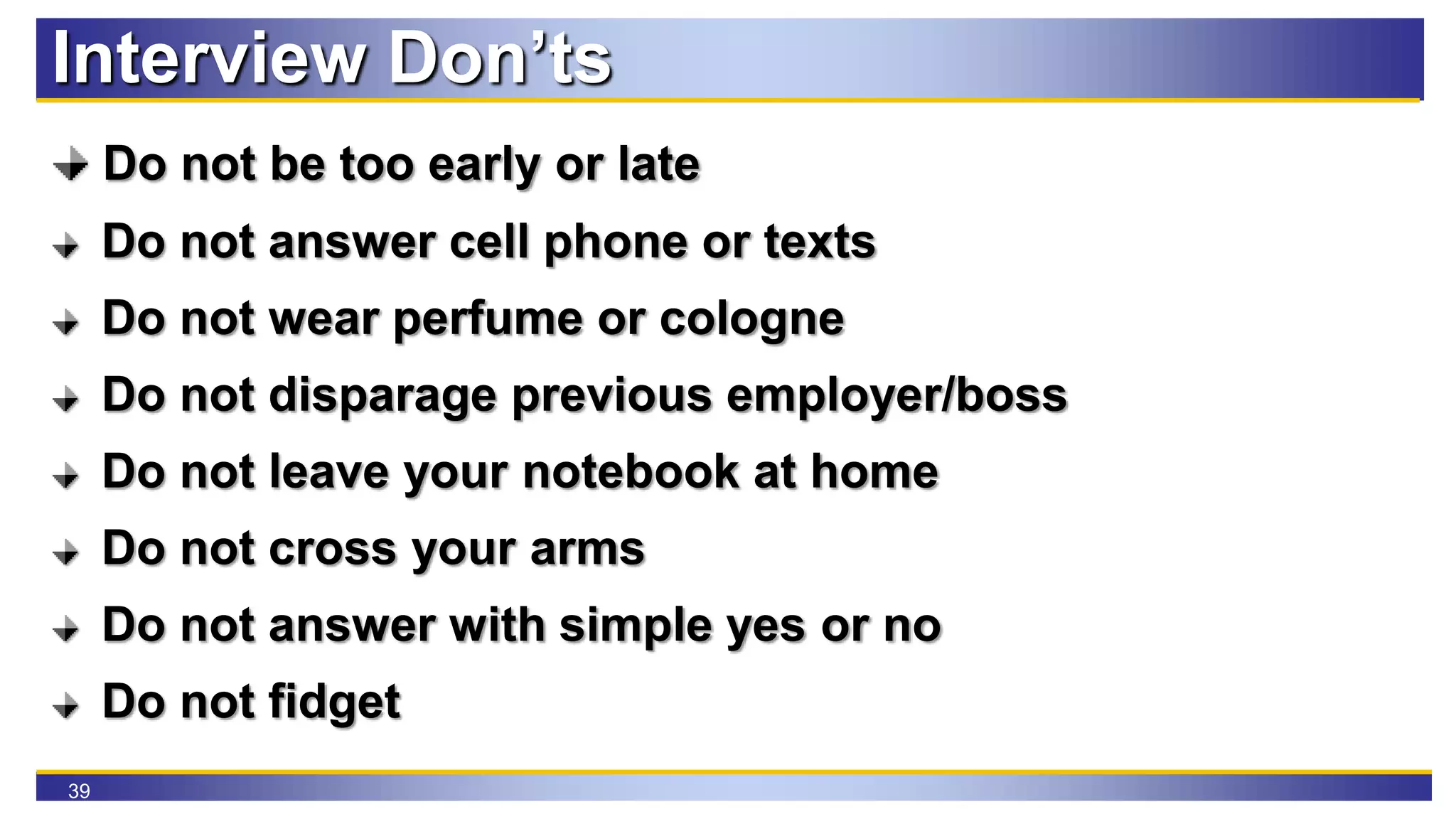 Interview Don'ts

Do not be too early or late

Do not answer cell phone or texts

Do not wear perfume or cologne

Do not disparage previous employer/boss

Do not leave your notebook at home

Do not cross your arms

Do not answer with simple yes or no

Do not fidget

39